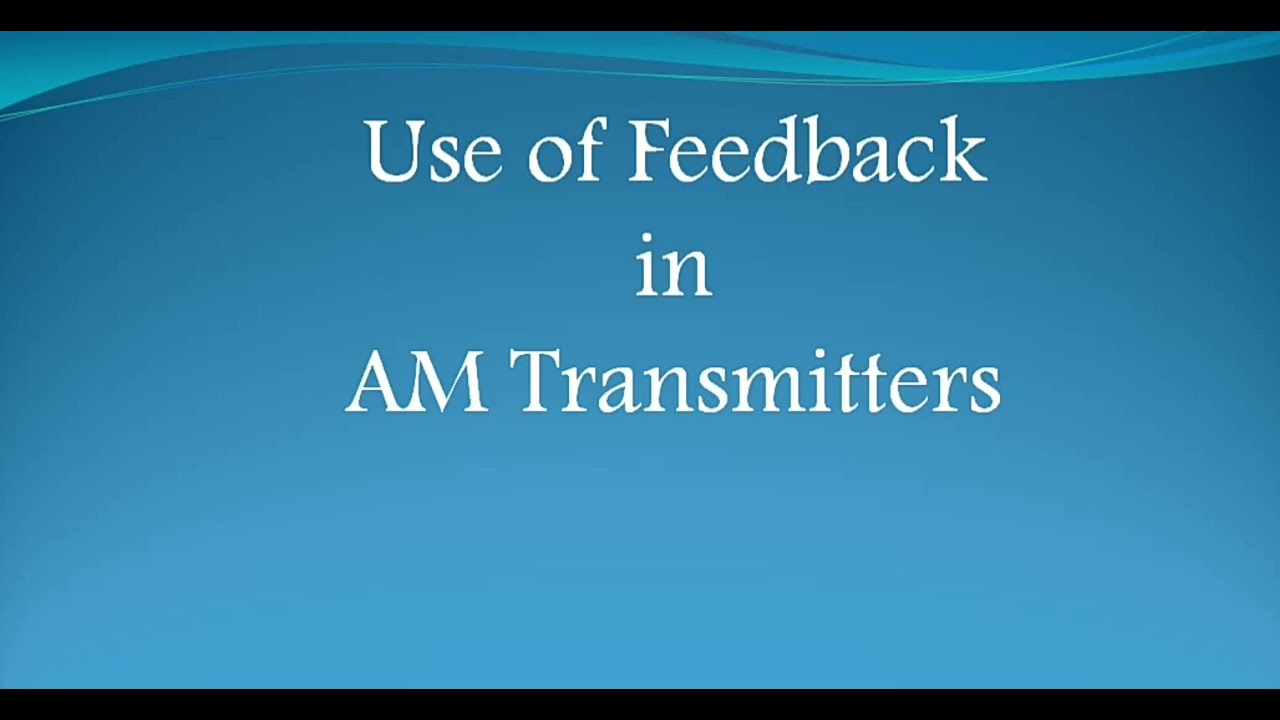 Use of Feedback
in
AM Transmitters